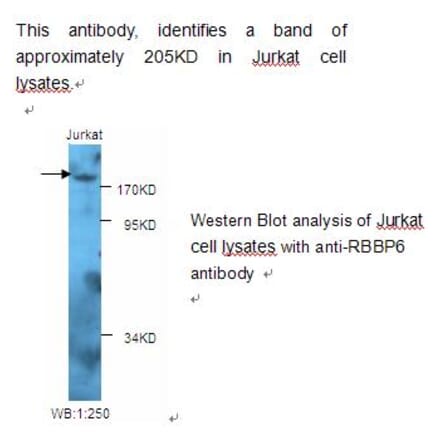 This antibody, identifies a band of approximately 205KD in Jurkat cell lysates.

Jurkat

170KD

95KD

34KD

WB:1:250

Western Blot analysis of Jurkat cell lysates with anti-RBBP6 antibody